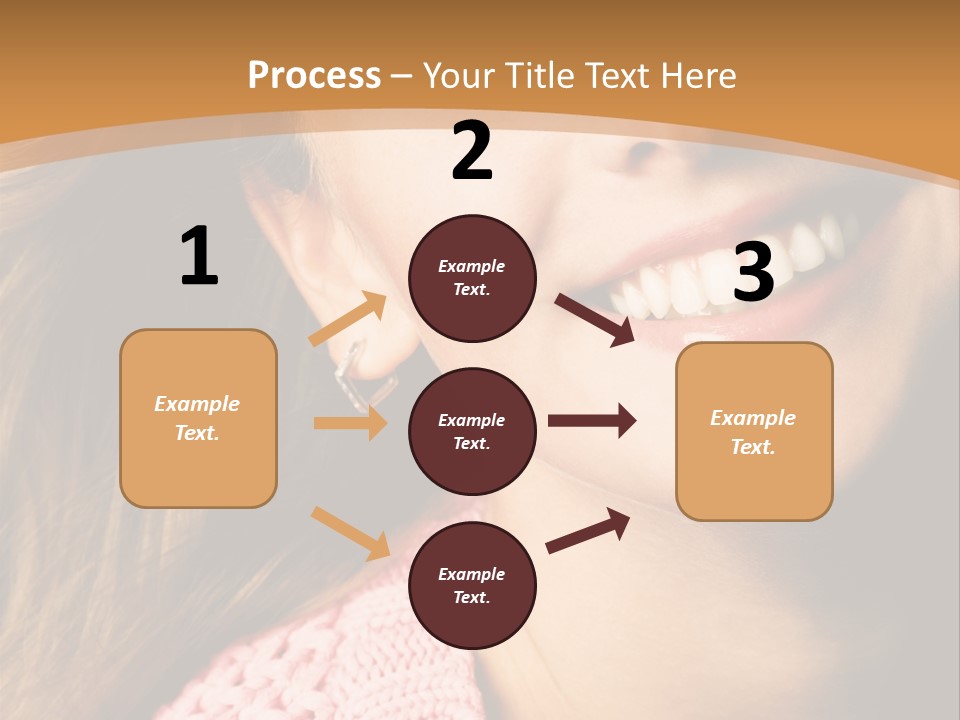 Process – Your Title Text Here

1

Example Text.

2

Example Text.

Example Text.

Example Text.

3

Example Text.